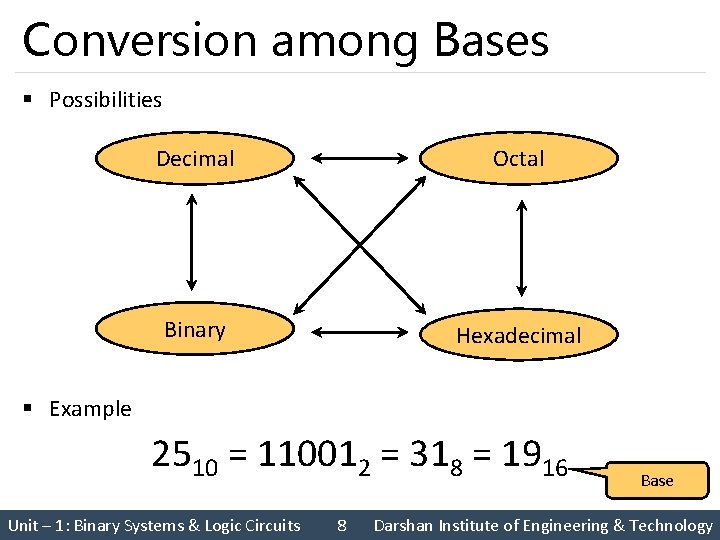 Conversion among Bases

▪ Possibilities

Decimal

Octal

Binary

Hexadecimal

▪ Example

$25_{10} = 11001_2 = 31_8 = 19_{16}$

Base

Unit – 1: Binary Systems & Logic Circuits 8 Darshan Institute of Engineering & Technology